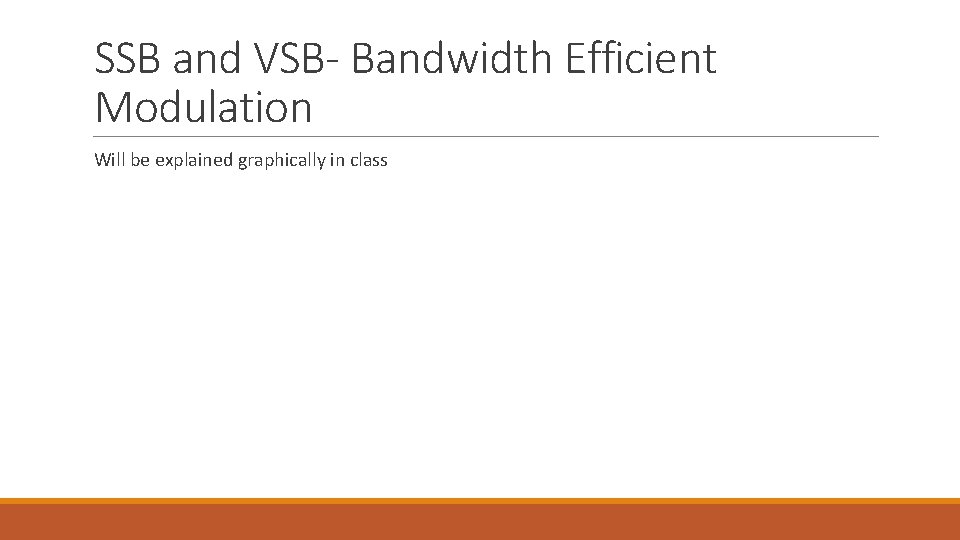 SSB and VSB- Bandwidth Efficient Modulation

Will be explained graphically in class